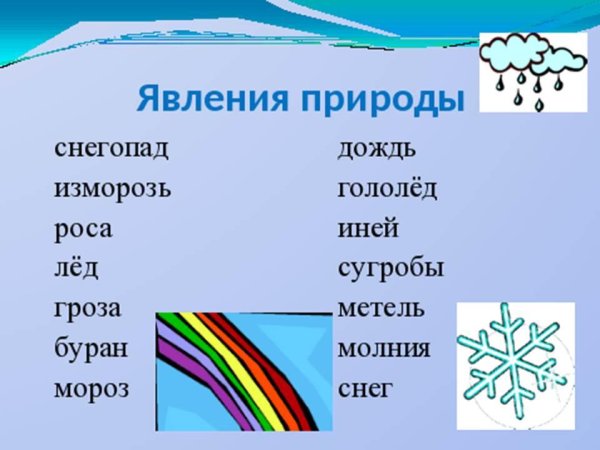 Явления природы

снегопад
изморозь
роса
лёд
гроза
буран
мороз

дождь
гололёд
иней
сугробы
метель
молния
снег